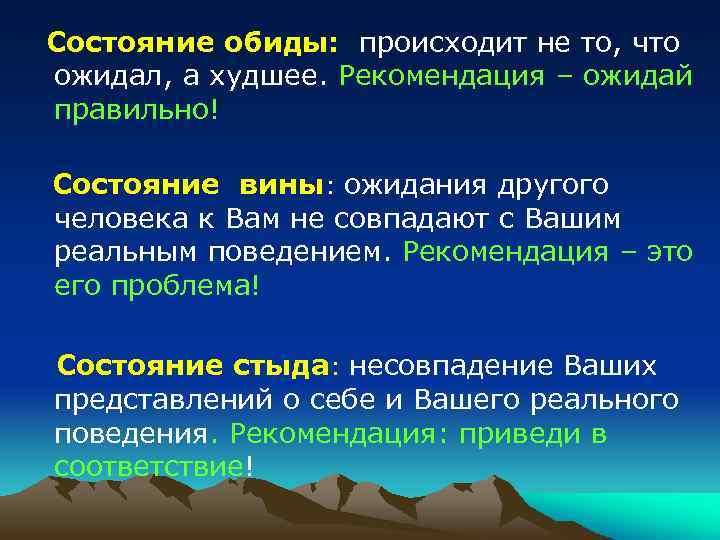 Состояние обиды: происходит не то, что ожидал, а худшее. Рекомендация – ожидай правильно!

Состояние вины: ожидания другого человека к Вам не совпадают с Вашим реальным поведением. Рекомендация – это его проблема!

Состояние стыда: несовпадение Ваших представлений о себе и Вашего реального поведения. Рекомендация: приведи в соответствие!